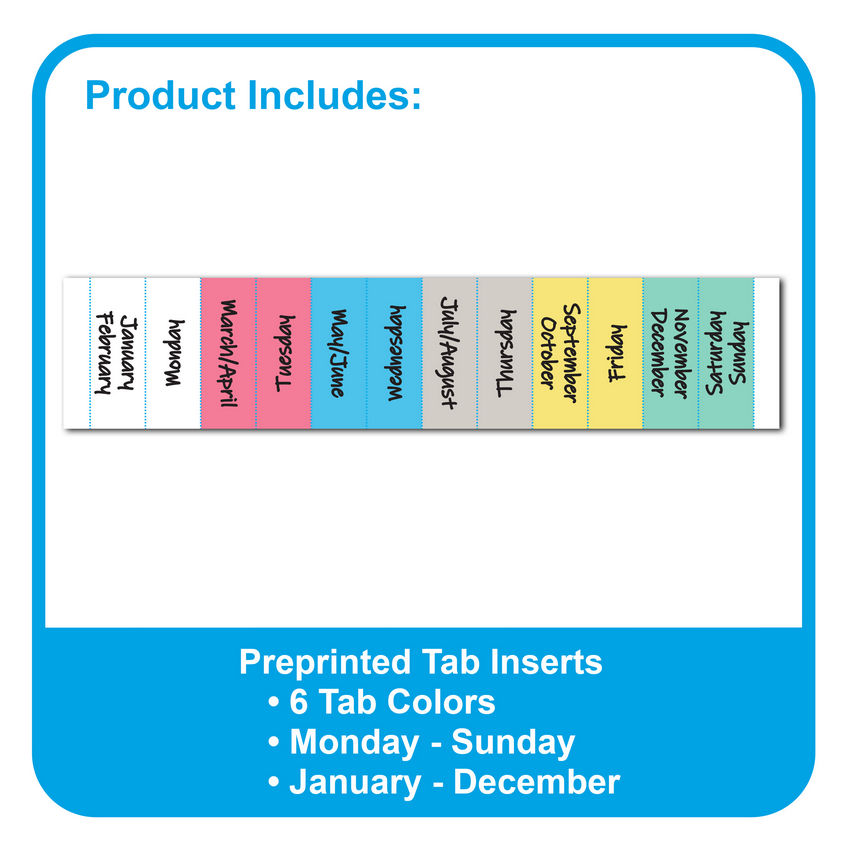 Product Includes:

January
February

Monday

March/April

Tuesday

May/June

Wednesday

July/August

Thursday

September
October

Friday

November
December

Saturday
Sunday

Preprinted Tab Inserts
• 6 Tab Colors
• Monday - Sunday
• January - December